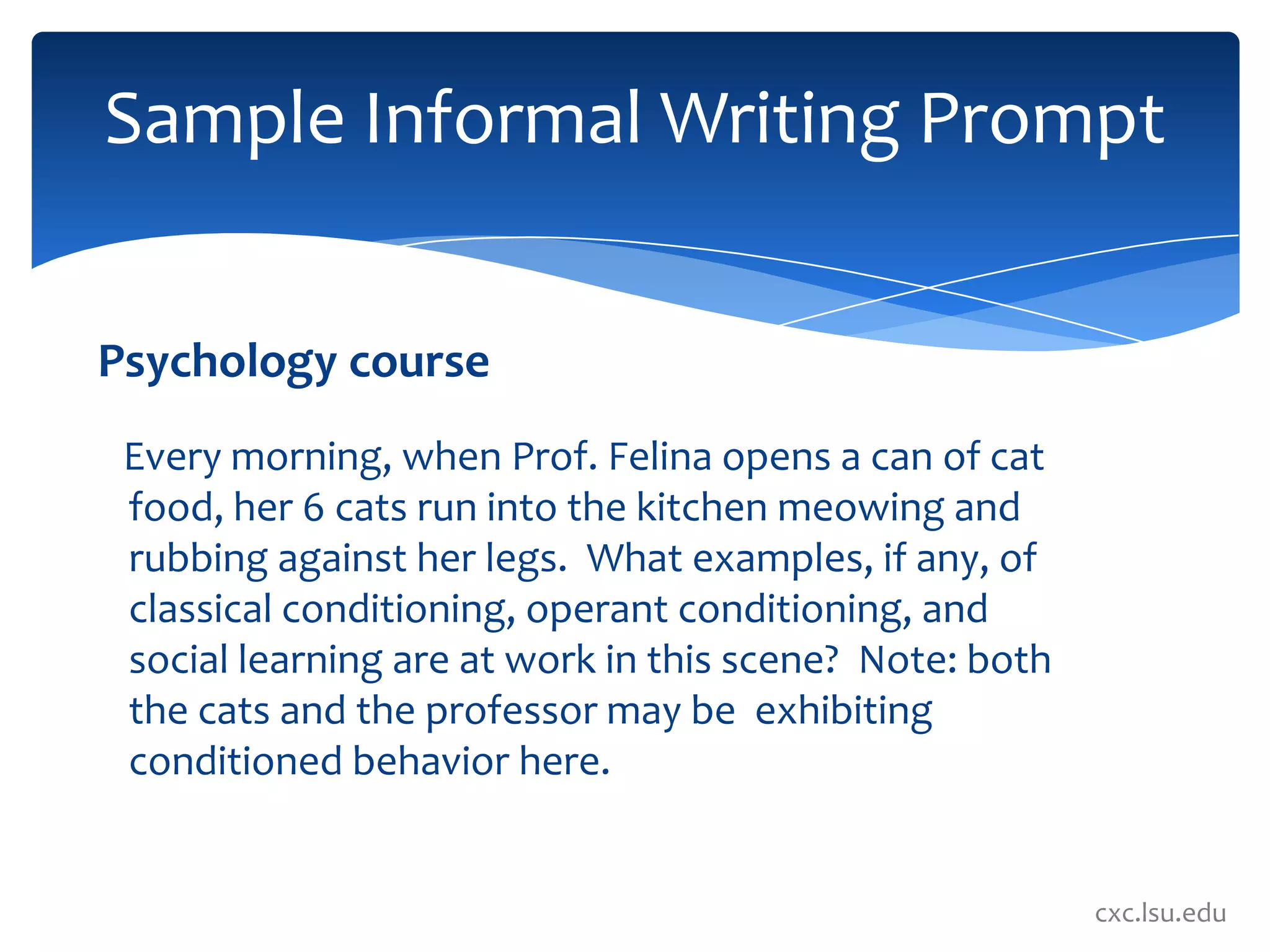 Sample Informal Writing Prompt

Psychology course

Every morning, when Prof. Felina opens a can of cat food, her 6 cats run into the kitchen meowing and rubbing against her legs. What examples, if any, of classical conditioning, operant conditioning, and social learning are at work in this scene? Note: both the cats and the professor may be exhibiting conditioned behavior here.

cxc.lsu.edu